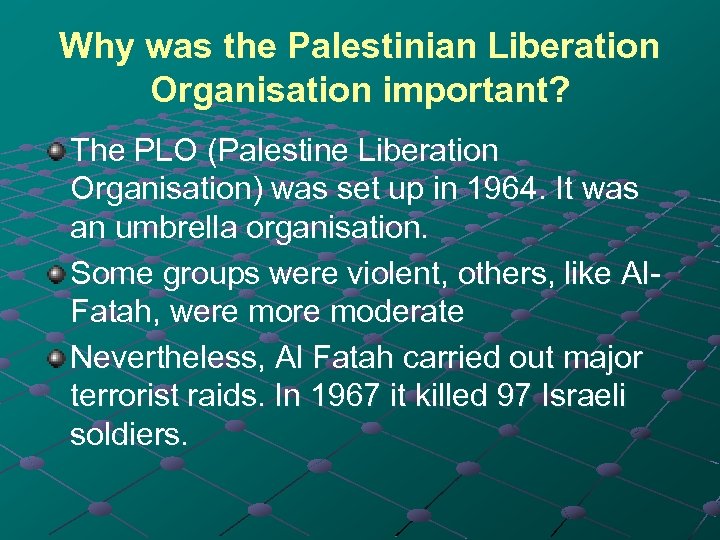 Why was the Palestinian Liberation Organisation important?

The PLO (Palestine Liberation Organisation) was set up in 1964. It was an umbrella organisation.

Some groups were violent, others, like Al-Fatah, were more moderate

Nevertheless, Al Fatah carried out major terrorist raids. In 1967 it killed 97 Israeli soldiers.